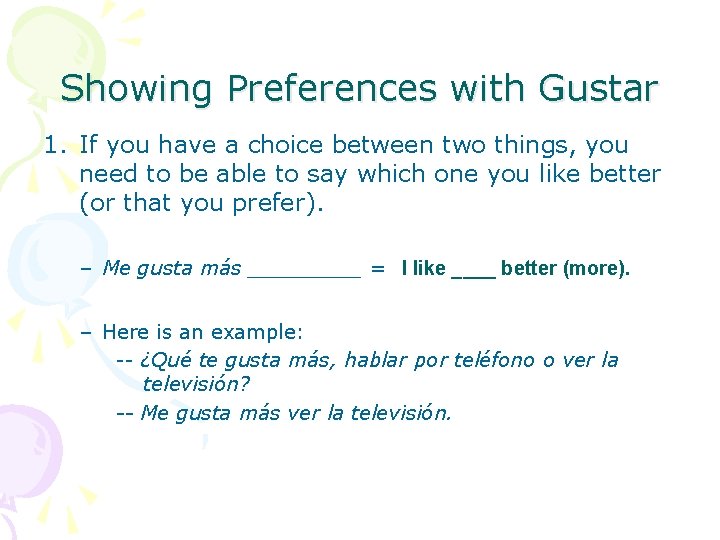 Showing Preferences with Gustar

1. If you have a choice between two things, you need to be able to say which one you like better (or that you prefer).

– Me gusta más _________ = I like ____ better (more).

– Here is an example:
-- ¿Qué te gusta más, hablar por teléfono o ver la televisión?
-- Me gusta más ver la televisión.